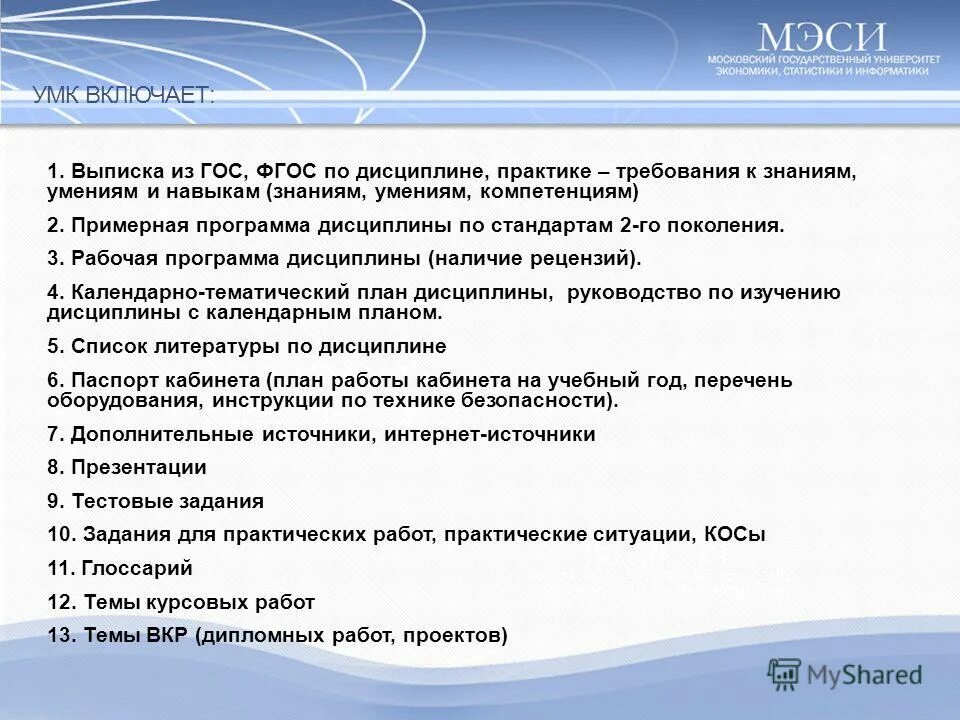 МЭСИ
МОСКОВСКИЙ ГОСУДАРСТВЕННЫЙ УНИВЕРСИТЕТ ЭКОНОМИКИ, СТАТИСТИКИ И ИНФОРМАТИКИ

УМК ВКЛЮЧАЕТ:

1. Выписка из ГОС, ФГОС по дисциплине, практике – требования к знаниям, умениям и навыкам (знаниям, умениям, компетенциям)

2. Примерная программа дисциплины по стандартам 2-го поколения.

3. Рабочая программа дисциплины (наличие рецензий).

4. Календарно-тематический план дисциплины, руководство по изучению дисциплины с календарным планом.

5. Список литературы по дисциплине

6. Паспорт кабинета (план работы кабинета на учебный год, перечень оборудования, инструкции по технике безопасности).

7. Дополнительные источники, интернет-источники

8. Презентации

9. Тестовые задания

10. Задания для практических работ, практические ситуации, КОСы

11. Глоссарий

12. Темы курсовых работ

13. Темы ВКР (дипломных работ, проектов)

MyShared